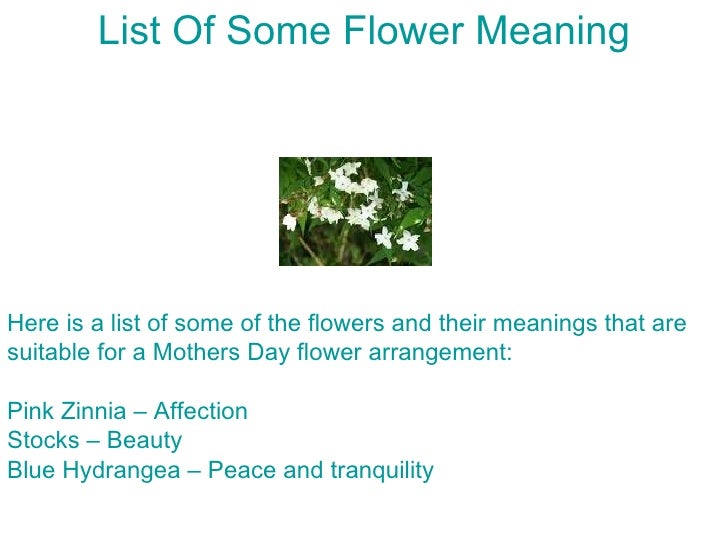 List Of Some Flower Meaning

Here is a list of some of the flowers and their meanings that are suitable for a Mothers Day flower arrangement:

Pink Zinnia – Affection
Stocks – Beauty
Blue Hydrangea – Peace and tranquility